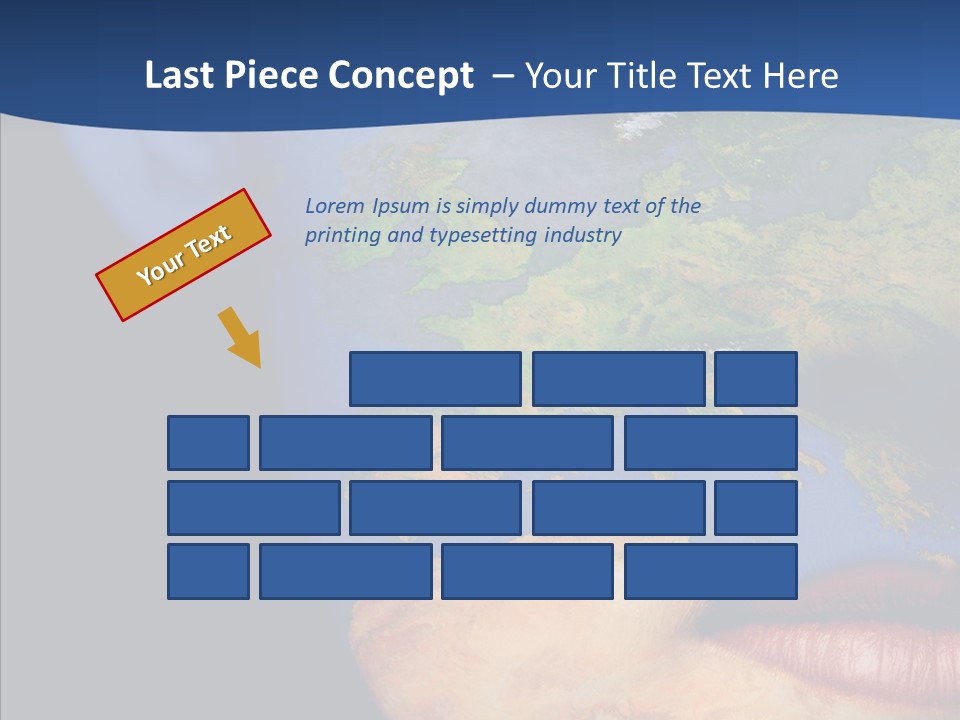 Last Piece Concept – Your Title Text Here

Your Text

Lorem Ipsum is simply dummy text of the printing and typesetting industry